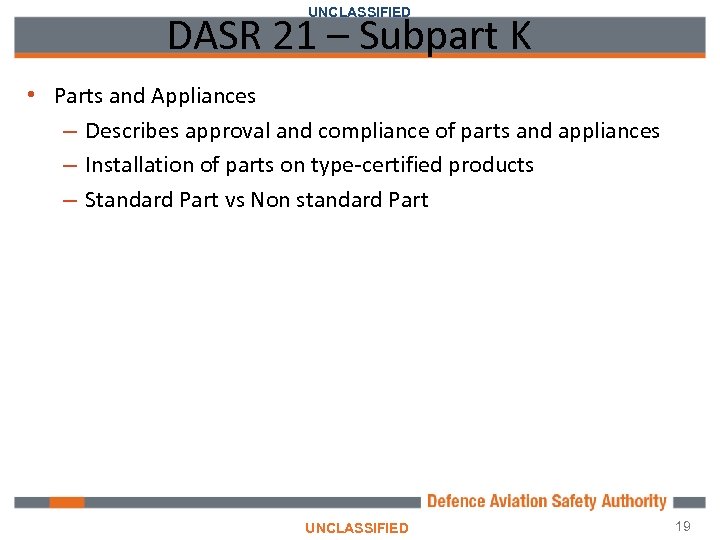 UNCLASSIFIED

DASR 21 – Subpart K

• Parts and Appliances
– Describes approval and compliance of parts and appliances
– Installation of parts on type-certified products
– Standard Part vs Non standard Part

Defence Aviation Safety Authority

UNCLASSIFIED

19